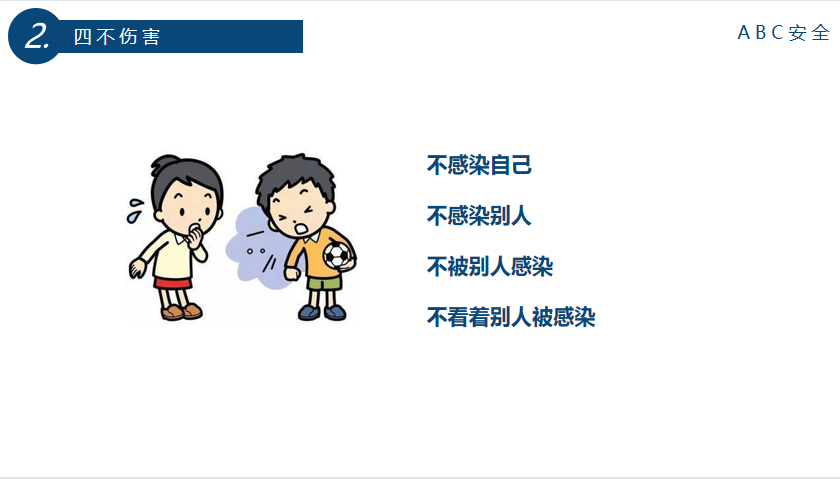 2. 四不伤害

ABC安全

不感染自己

不感染别人

不被别人感染

不看着别人被感染